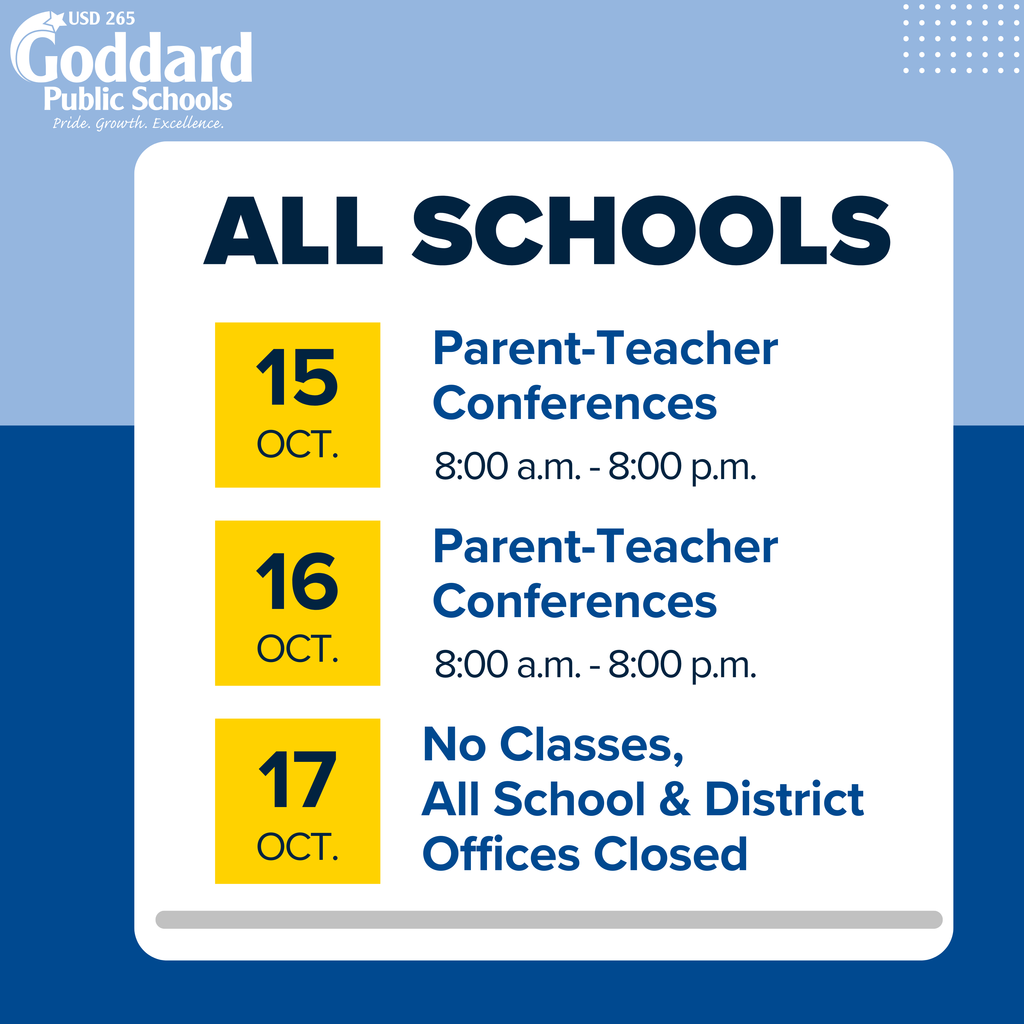 USD 265
Goddard
Public Schools
Pride. Growth. Excellence.

ALL SCHOOLS

15
OCT.

Parent-Teacher Conferences
8:00 a.m. - 8:00 p.m.

16
OCT.

Parent-Teacher Conferences
8:00 a.m. - 8:00 p.m.

17
OCT.

No Classes, All School & District Offices Closed